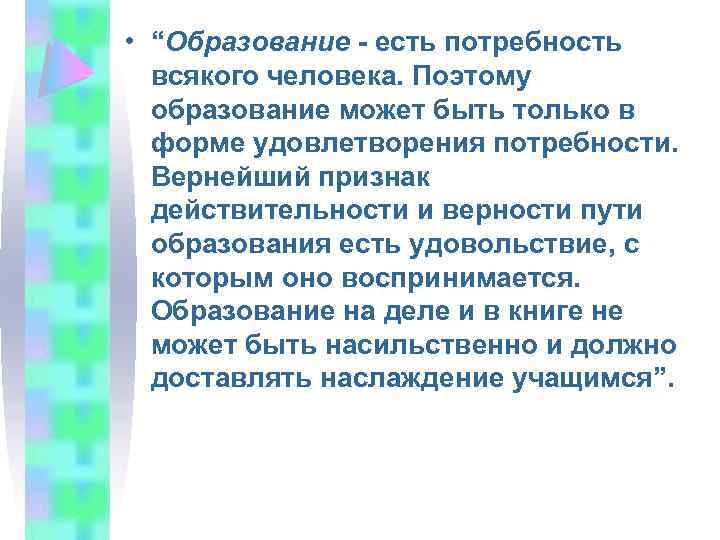 • “Образование - есть потребность всякого человека. Поэтому образование может быть только в форме удовлетворения потребности. Вернейший признак действительности и верности пути образования есть удовольствие, с которым оно воспринимается. Образование на деле и в книге не может быть насильственно и должно доставлять наслаждение учащимся”.